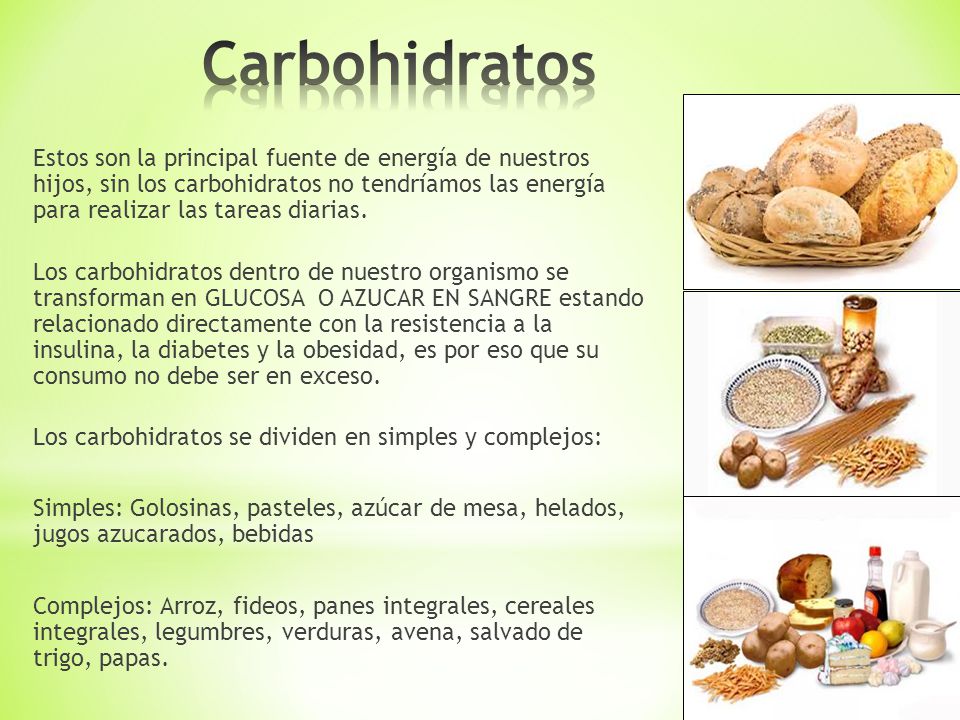 Carbohidratos

Estos son la principal fuente de energía de nuestros hijos, sin los carbohidratos no tendríamos las energía para realizar las tareas diarias.

Los carbohidratos dentro de nuestro organismo se transforman en GLUCOSA O AZUCAR EN SANGRE estando relacionado directamente con la resistencia a la insulina, la diabetes y la obesidad, es por eso que su consumo no debe ser en exceso.

Los carbohidratos se dividen en simples y complejos:

Simples: Golosinas, pasteles, azúcar de mesa, helados, jugos azucarados, bebidas

Complejos: Arroz, fideos, panes integrales, cereales integrales, legumbres, verduras, avena, salvado de trigo, papas.